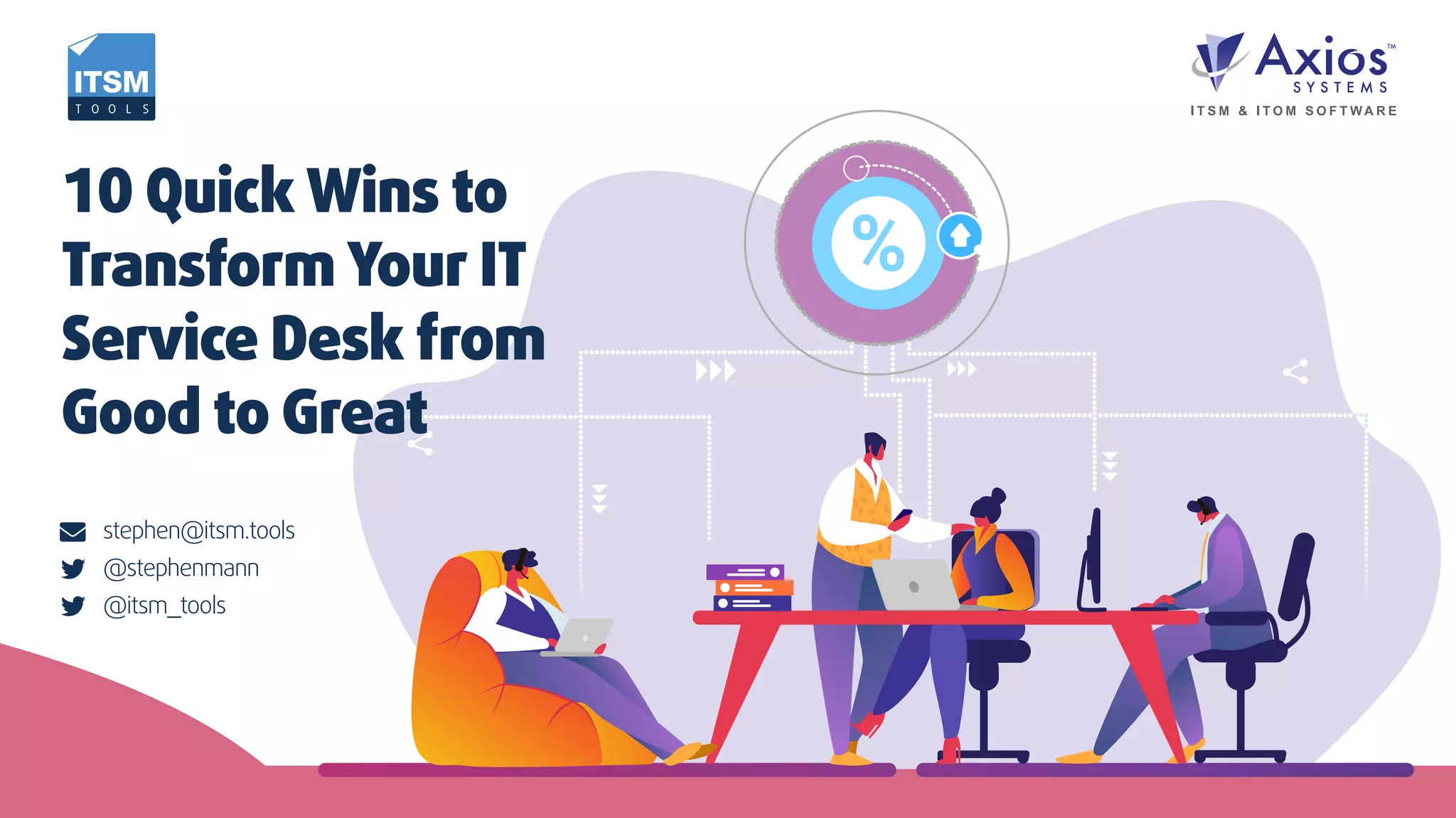 ITSM
TOOLS

Axios™
SYSTEMS
ITSM & ITOM SOFTWARE

10 Quick Wins to Transform Your IT Service Desk from Good to Great

%

stephen@itsm.tools
@stephenmann
@itsm_tools